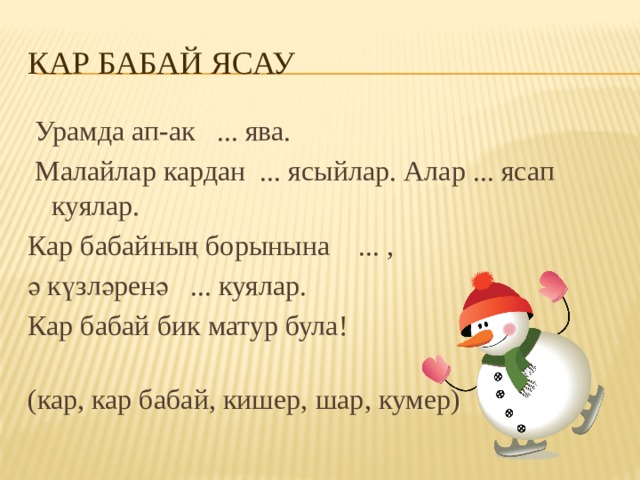 КАР БАБАЙ ЯСАУ

Урамда ап-ак ... ява.

Малайлар кардан ... ясыйлар. Алар ... ясап куялар.

Кар бабайның борынына ... ,

ә күзләренә ... куялар.

Кар бабай бик матур була!

(кар, кар бабай, кишер, шар, кумер)